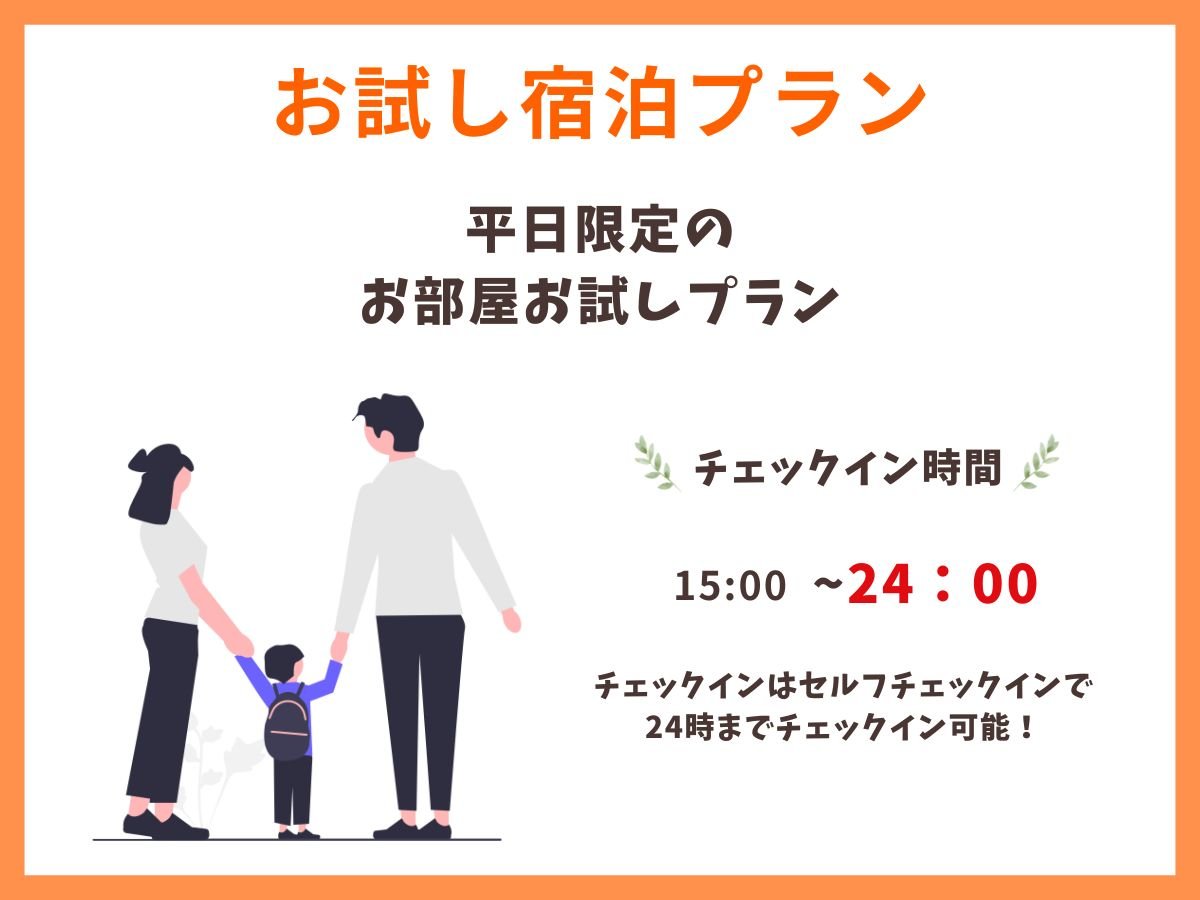 お試し宿泊プラン

平日限定の
お部屋お試しプラン

チェックイン時間

15:00 ~24：00

チェックインはセルフチェックインで
24時までチェックイン可能！